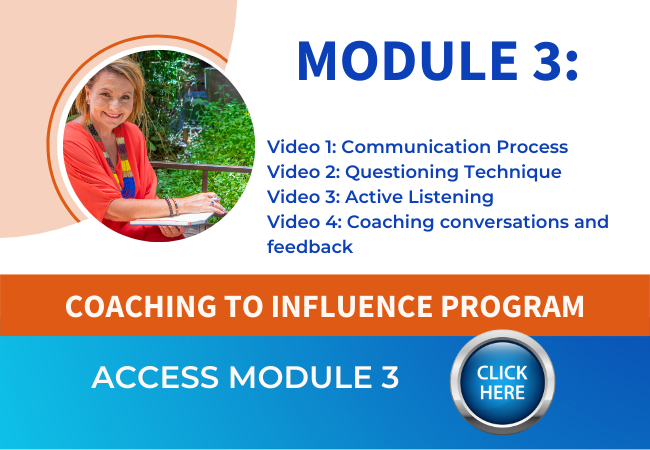 MODULE 3:

Video 1: Communication Process
Video 2: Questioning Technique
Video 3: Active Listening
Video 4: Coaching conversations and feedback

COACHING TO INFLUENCE PROGRAM

ACCESS MODULE 3

CLICK HERE